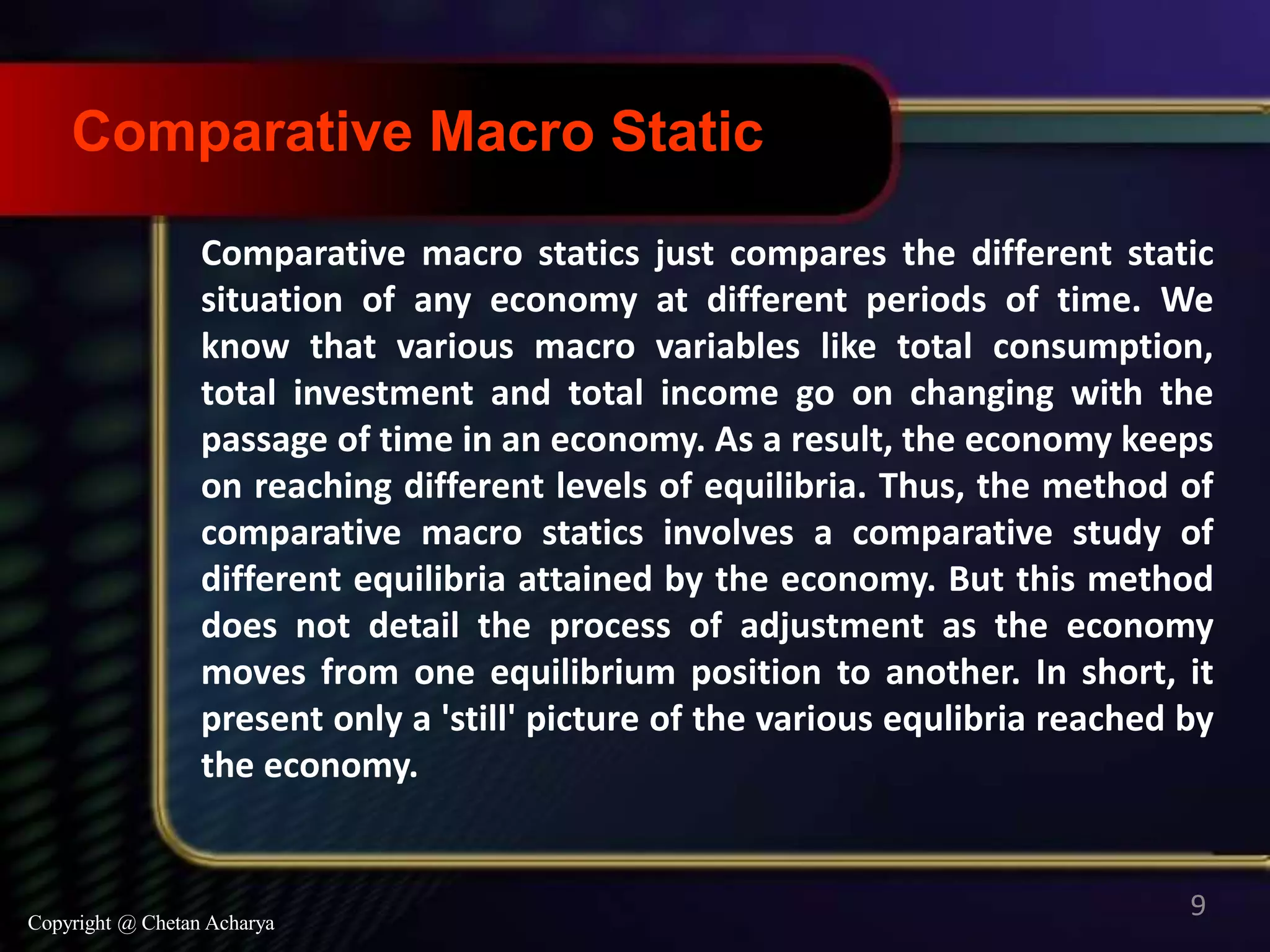 Comparative Macro Static

Comparative macro statics just compares the different static situation of any economy at different periods of time. We know that various macro variables like total consumption, total investment and total income go on changing with the passage of time in an economy. As a result, the economy keeps on reaching different levels of equilibria. Thus, the method of comparative macro statics involves a comparative study of different equilibria attained by the economy. But this method does not detail the process of adjustment as the economy moves from one equilibrium position to another. In short, it present only a 'still' picture of the various equlibria reached by the economy.

9

Copyright @ Chetan Acharya